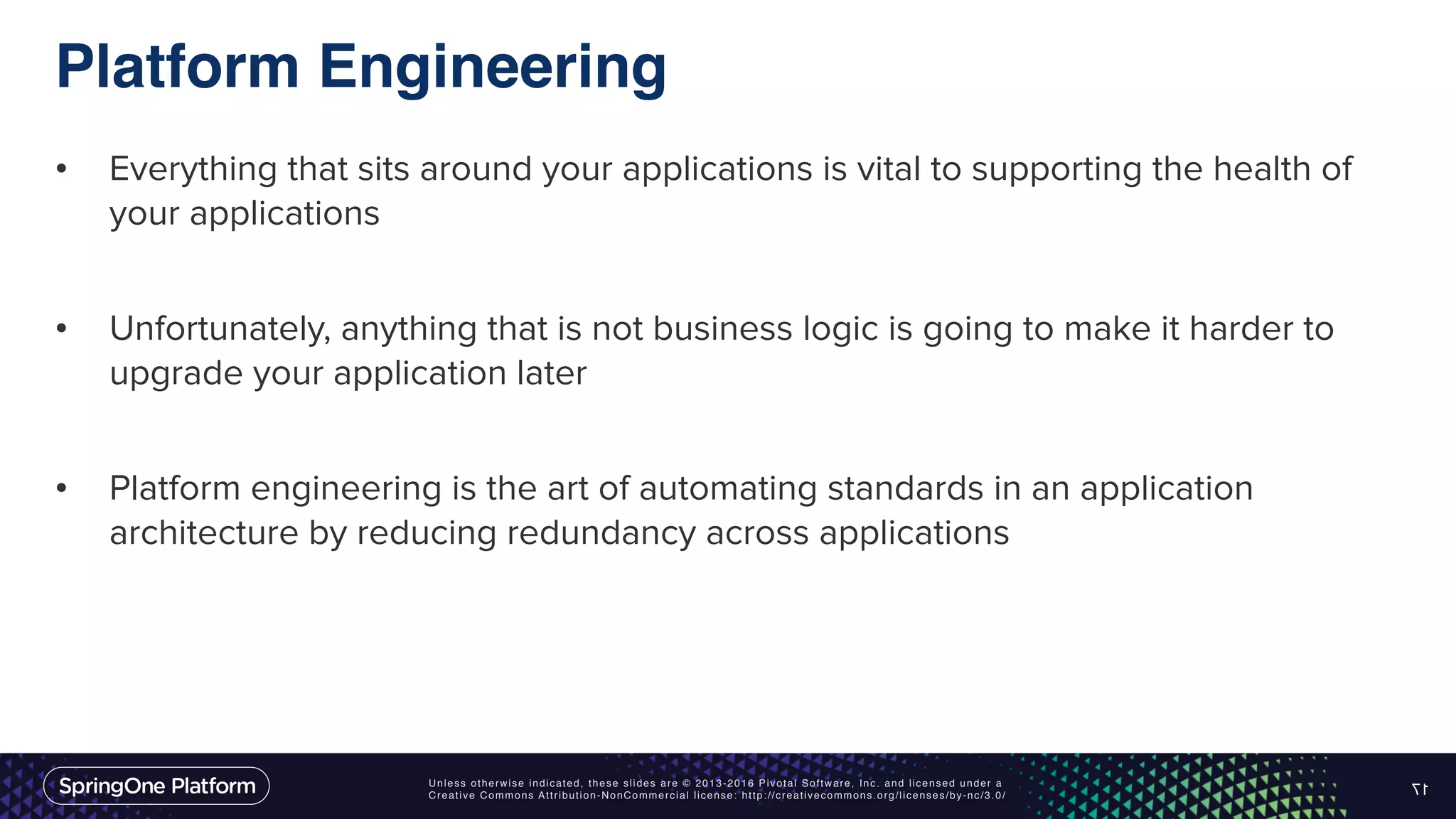 Platform Engineering

• Everything that sits around your applications is vital to supporting the health of your applications

• Unfortunately, anything that is not business logic is going to make it harder to upgrade your application later

• Platform engineering is the art of automating standards in an application architecture by reducing redundancy across applications

SpringOne Platform

Unless otherwise indicated, these slides are © 2013-2016 Pivotal Software, Inc. and licensed under a Creative Commons Attribution-NonCommercial license: http://creativecommons.org/licenses/by-nc/3.0/

17